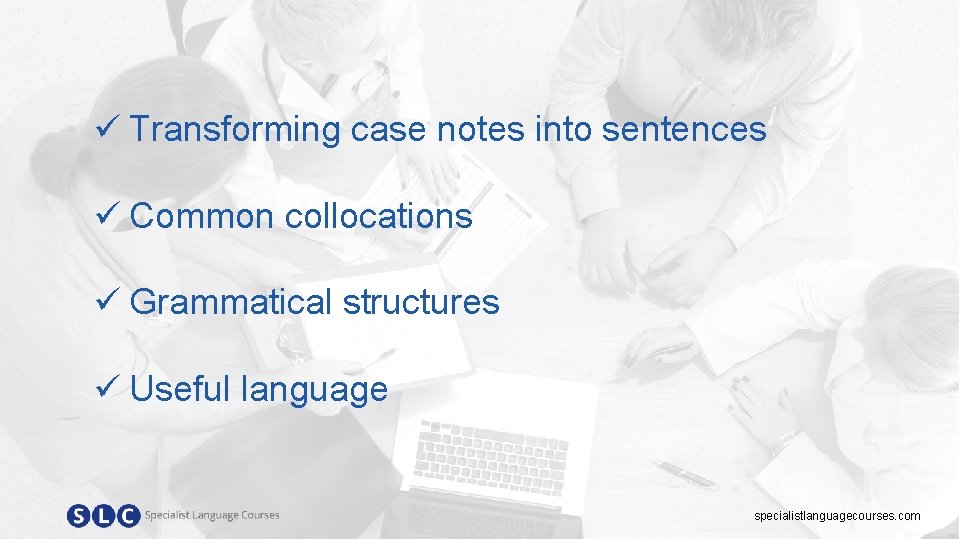 ✓ Transforming case notes into sentences

✓ Common collocations

✓ Grammatical structures

✓ Useful language

SLC Specialist Language Courses

specialistlanguagecourses.com